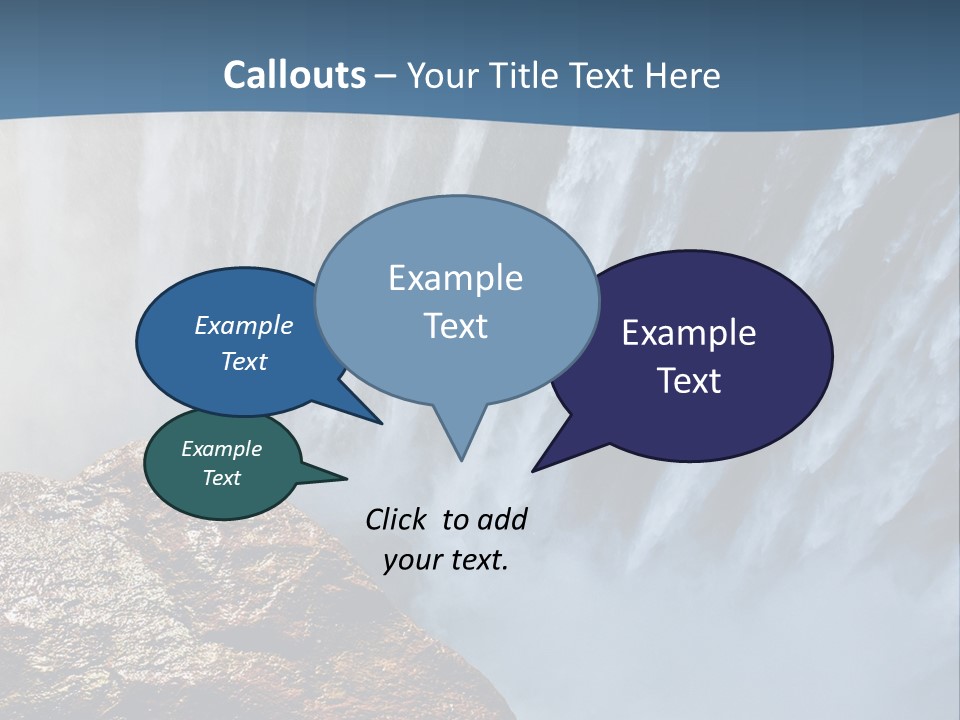 Callouts – Your Title Text Here

Example Text

Example Text

Example Text

Example Text

Click to add your text.